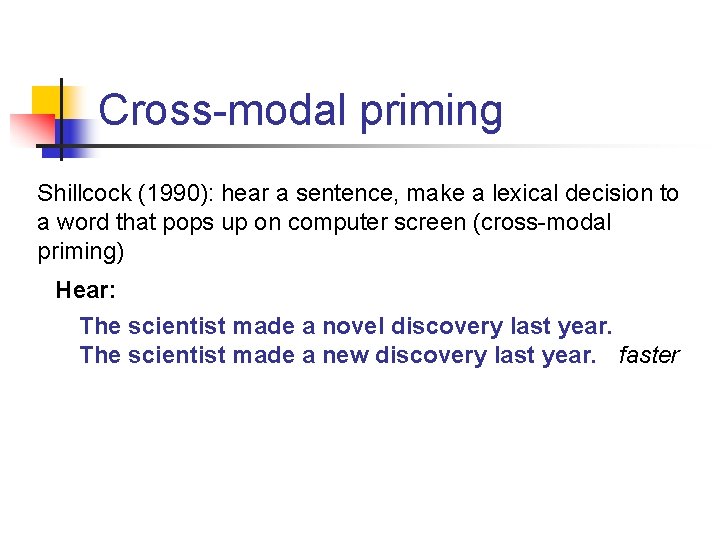 Cross-modal priming

Shillcock (1990): hear a sentence, make a lexical decision to a word that pops up on computer screen (cross-modal priming)

Hear:

The scientist made a novel discovery last year.
The scientist made a new discovery last year. faster